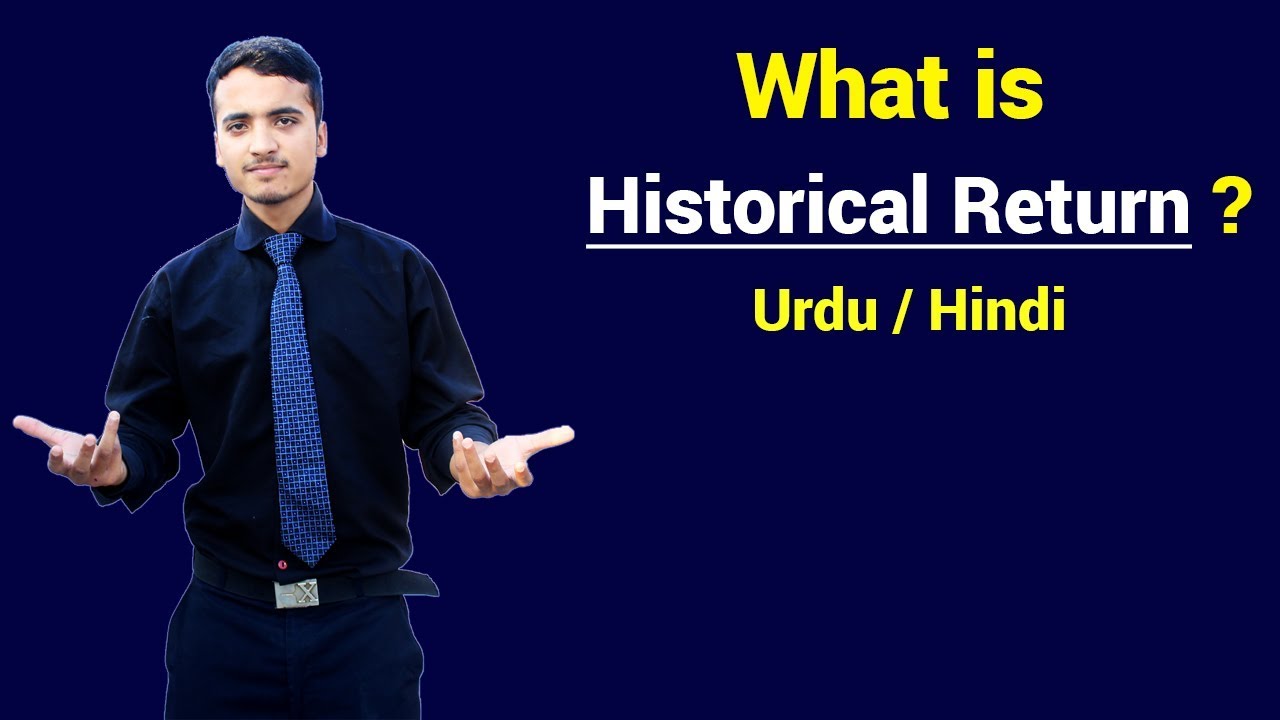 What is

Historical Return ?

Urdu / Hindi